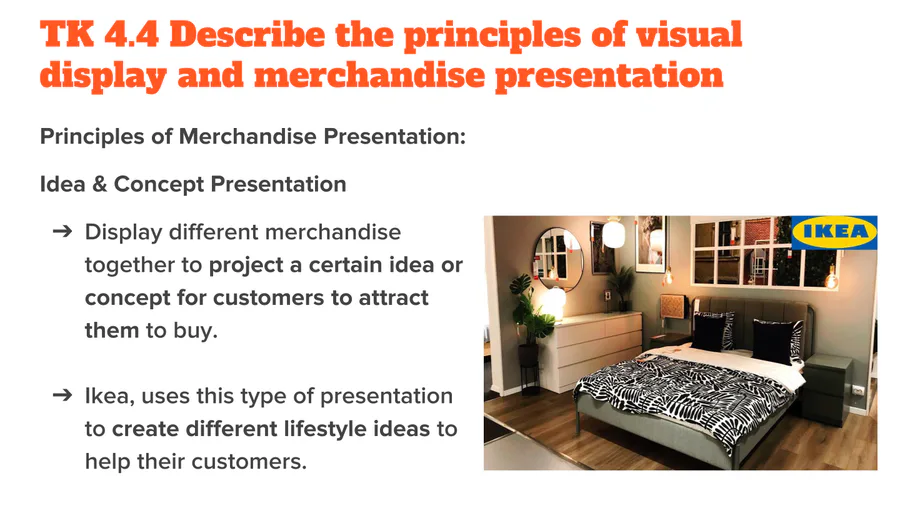 TK 4.4 Describe the principles of visual display and merchandise presentation

Principles of Merchandise Presentation:

Idea & Concept Presentation

➔ Display different merchandise together to project a certain idea or concept for customers to attract them to buy.

➔ Ikea, uses this type of presentation to create different lifestyle ideas to help their customers.

IKEA